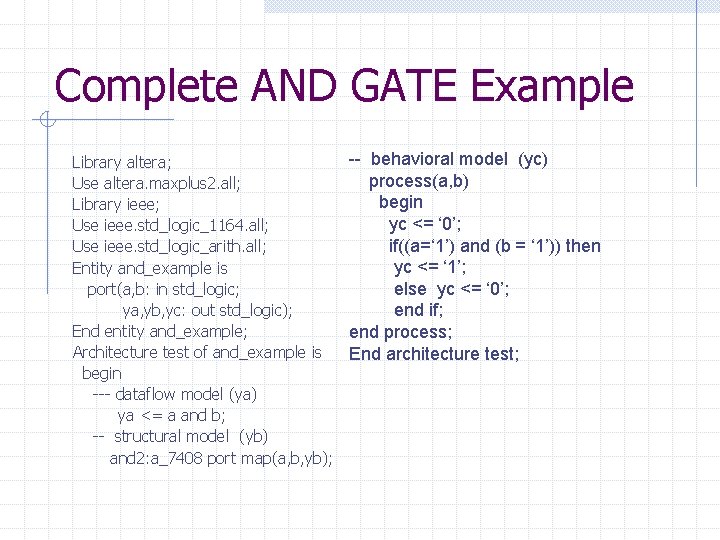 Complete AND GATE Example

Library altera;
Use altera.maxplus2.all;
Library ieee;
Use ieee.std_logic_1164.all;
Use ieee.std_logic_arith.all;
Entity and_example is
port(a,b: in std_logic;
ya,yb,yc: out std_logic);
End entity and_example;
Architecture test of and_example is
begin
--- dataflow model (ya)
ya <= a and b;
-- structural model (yb)
and2:a_7408 port map(a,b,yb);

-- behavioral model (yc)
process(a,b)
begin
yc <= ‘0’;
if((a=‘1’) and (b = ‘1’)) then
yc <= ‘1’;
else yc <= ‘0’;
end if;
end process;
End architecture test;